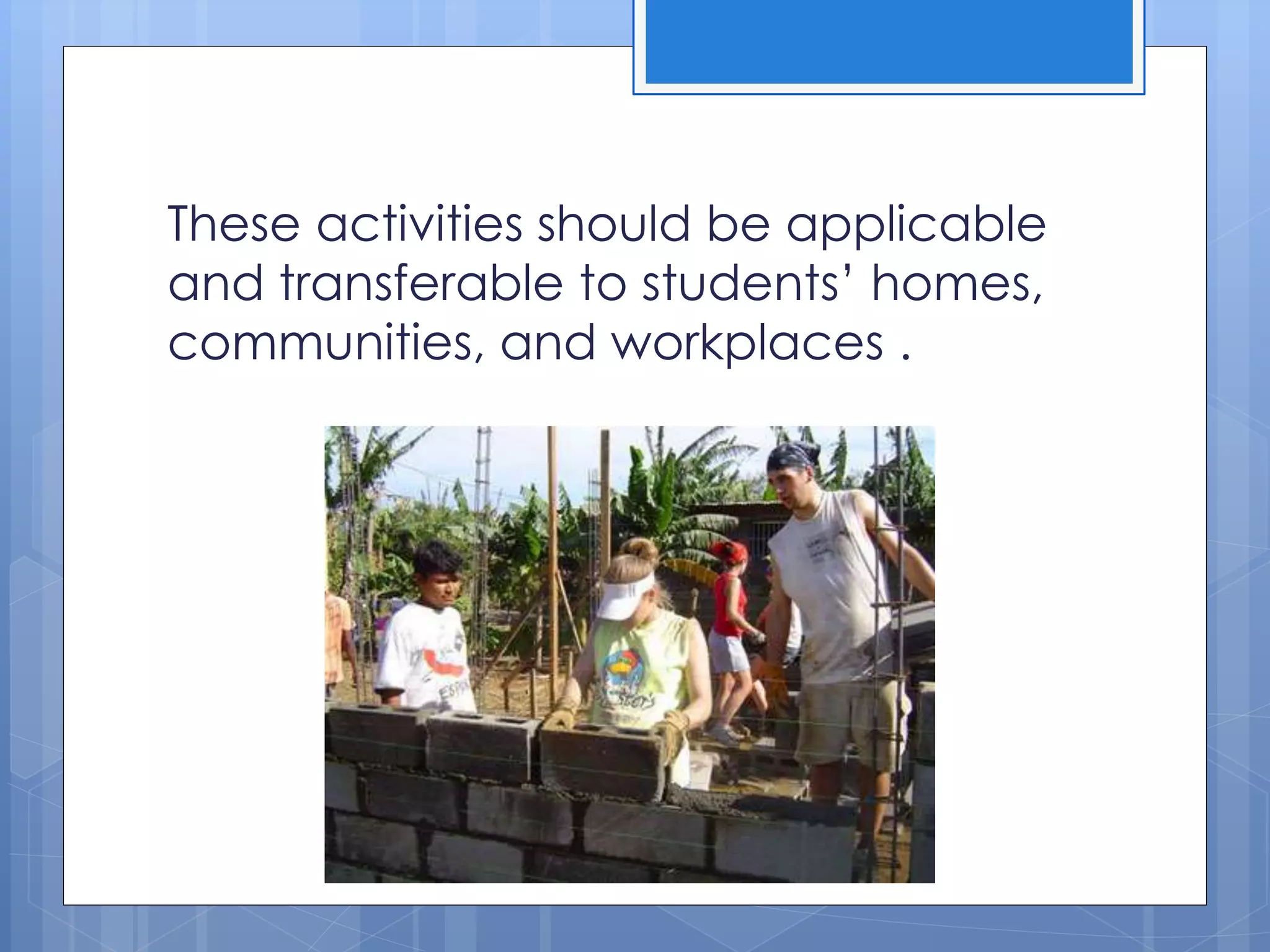 These activities should be applicable and transferable to students' homes, communities, and workplaces .